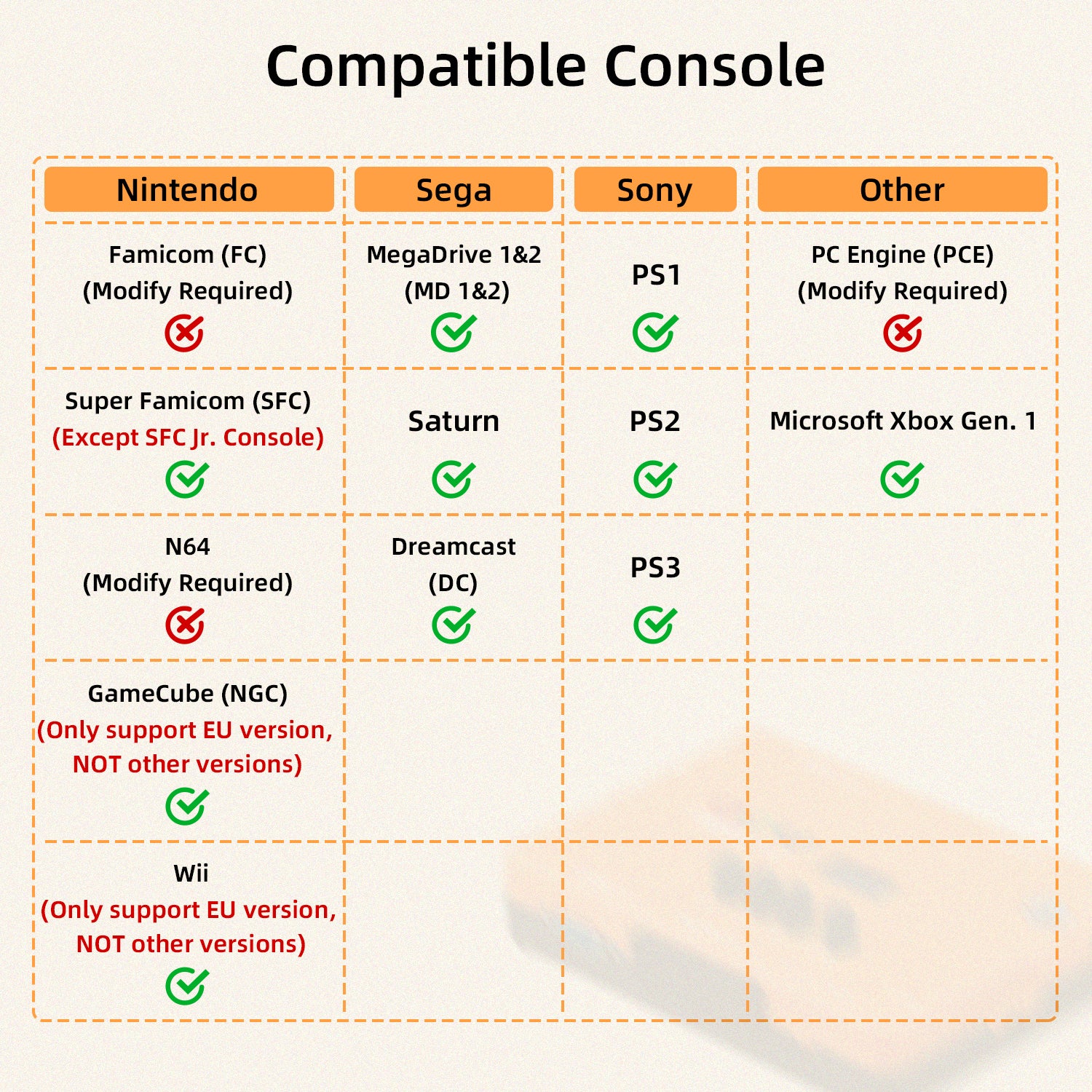 Compatible Console

| Nintendo | Sega | Sony | Other |
|---|---|---|---|
| Famicom (FC) (Modify Required) | MegaDrive 1&2 (MD 1&2) | PS1 | PC Engine (PCE) (Modify Required) |
| Super Famicom (SFC) (Except SFC Jr. Console) | Saturn | PS2 | Microsoft Xbox Gen. 1 |
| N64 (Modify Required) | Dreamcast (DC) | PS3 | |
| GameCube (NGC) (Only support EU version, NOT other versions) | | | |
| Wii (Only support EU version, NOT other versions) | | | |